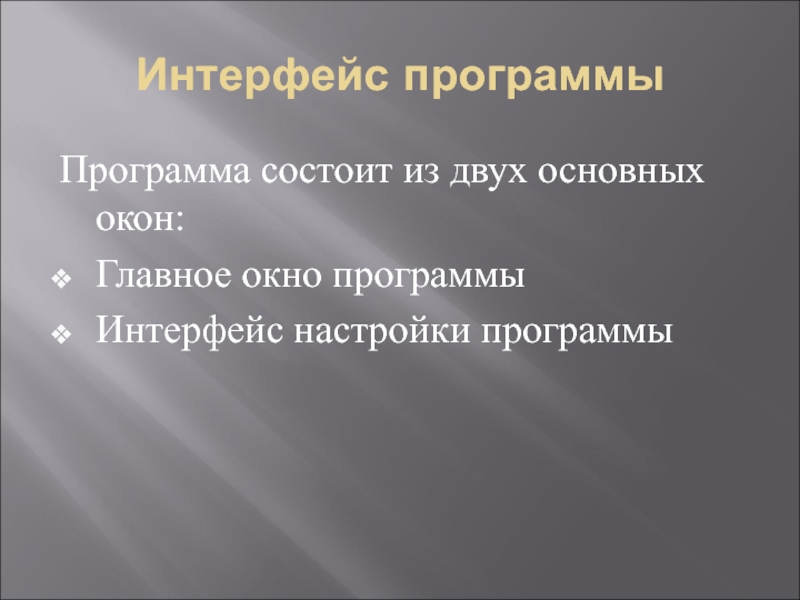 Интерфейс программы

Программа состоит из двух основных окон:

❖ Главное окно программы
❖ Интерфейс настройки программы